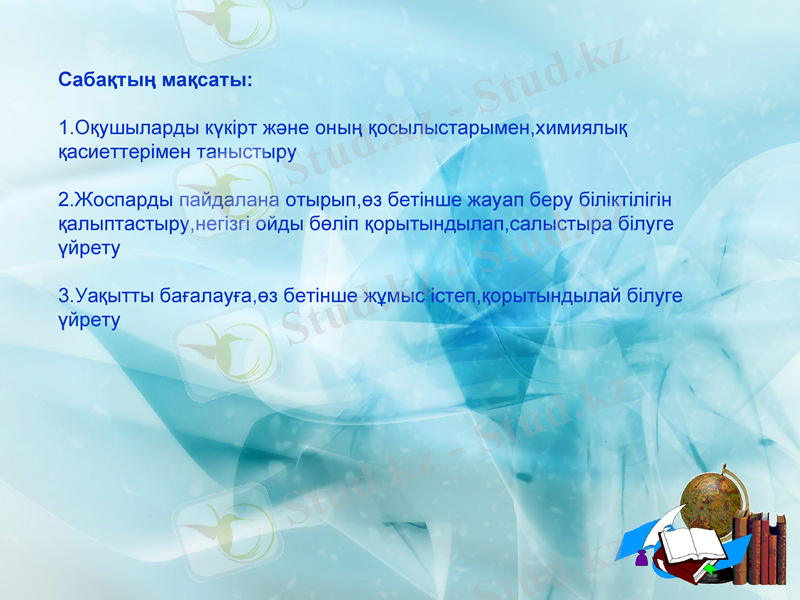 Сабақтың мақсаты:

1.Оқушыларды күкірт және оның қосылыстарымен,химиялық қасиеттерімен таныстыру

2.Жоспарды пайдалана отырып,өз бетінше жауап беру біліктілігін қалыптастыру,негізгі ойды бөліп қорытындылап,салыстыра білуге үйрету

3.Уақытты бағалауға,өз бетінше жұмыс істеп,қорытындылай білуге үйрету

Stud.kz - Stud.kz